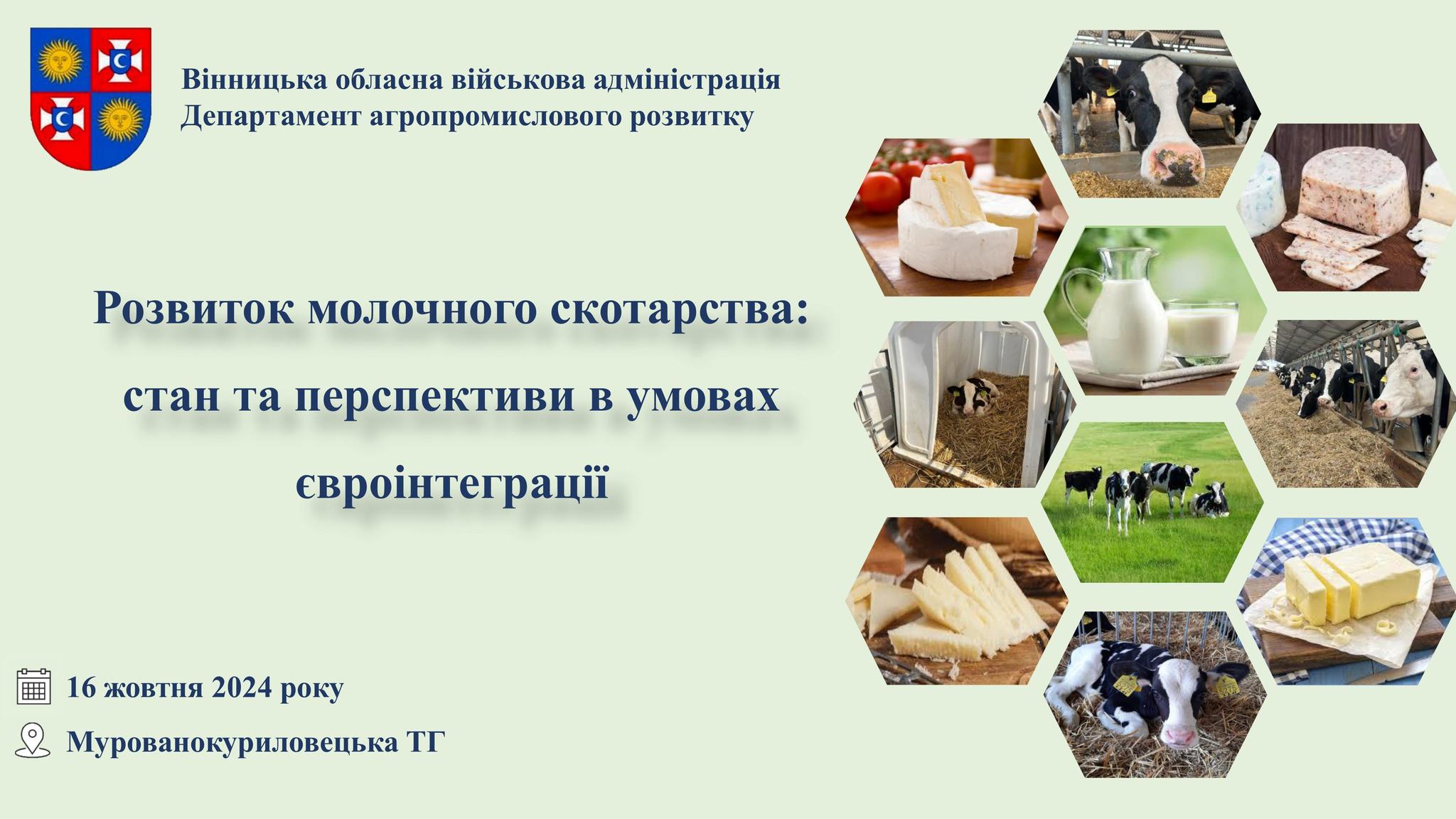 Вінницька обласна військова адміністрація
Департамент агропромислового розвитку

Розвиток молочного скотарства: стан та перспективи в умовах євроінтеграції

16 жовтня 2024 року

Мурованокуриловецька ТГ